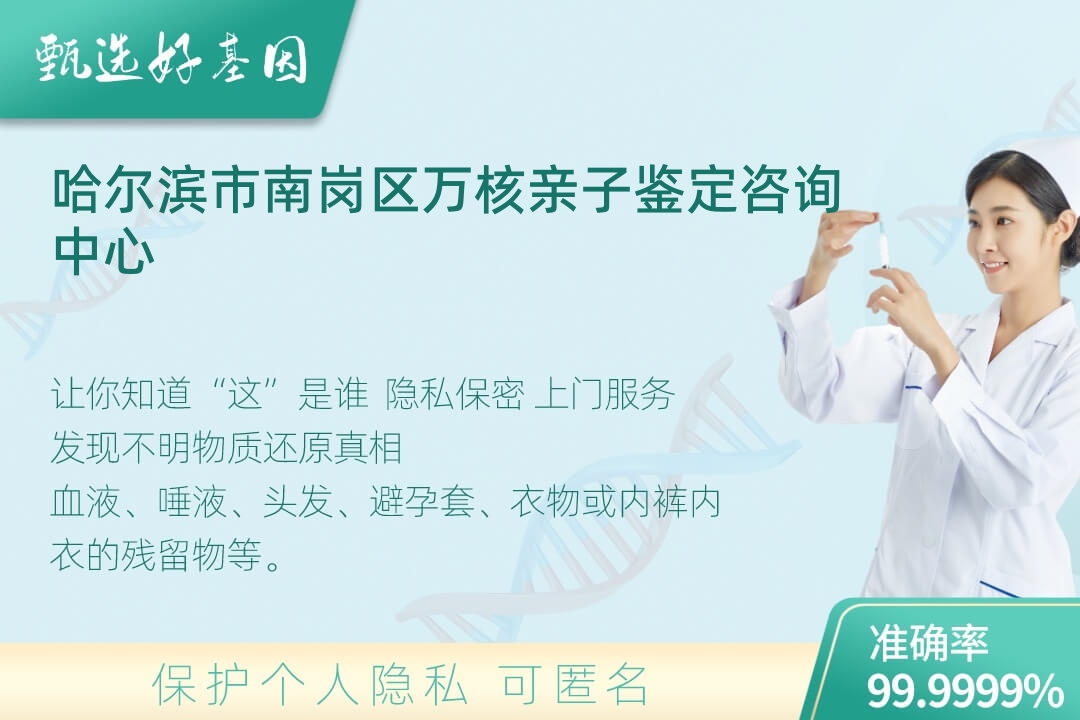 甄选好基因

哈尔滨市南岗区万核亲子鉴定咨询中心

让你知道“这”是谁 隐私保密 上门服务
发现不明物质还原真相
血液、唾液、头发、避孕套、衣物或内裤内衣的残留物等。

保护个人隐私 可匿名

准确率
99.9999%